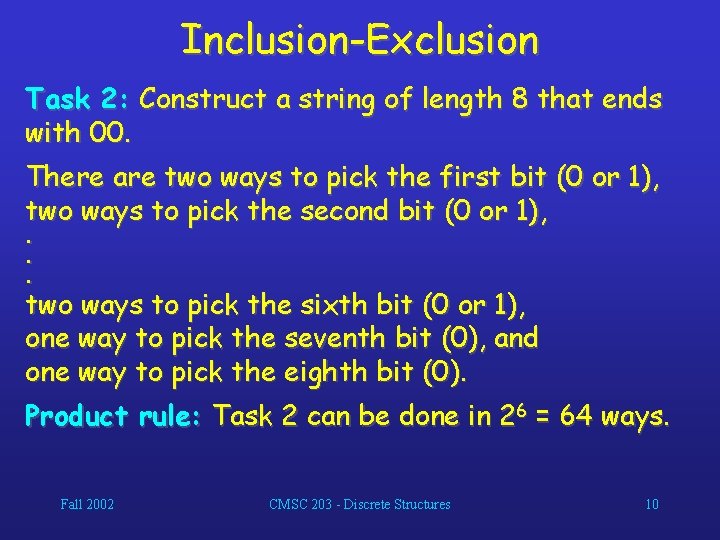 Inclusion-Exclusion

Task 2: Construct a string of length 8 that ends with 00.

There are two ways to pick the first bit (0 or 1),
two ways to pick the second bit (0 or 1),
.
.
.
two ways to pick the sixth bit (0 or 1),
one way to pick the seventh bit (0), and
one way to pick the eighth bit (0).

Product rule: Task 2 can be done in $2^6 = 64$ ways.

Fall 2002

CMSC 203 - Discrete Structures

10